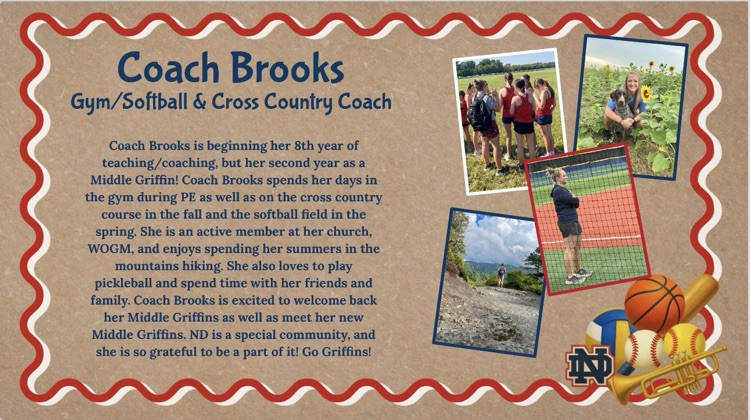 Coach Brooks
Gym/Softball & Cross Country Coach

Coach Brooks is beginning her 8th year of teaching/coaching, but her second year as a Middle Griffin! Coach Brooks spends her days in the gym during PE as well as on the cross country course in the fall and the softball field in the spring. She is an active member at her church, WOGM, and enjoys spending her summers in the mountains hiking. She also loves to play pickleball and spend time with her friends and family. Coach Brooks is excited to welcome back her Middle Griffins as well as meet her new Middle Griffins. ND is a special community, and she is so grateful to be a part of it! Go Griffins!

ND